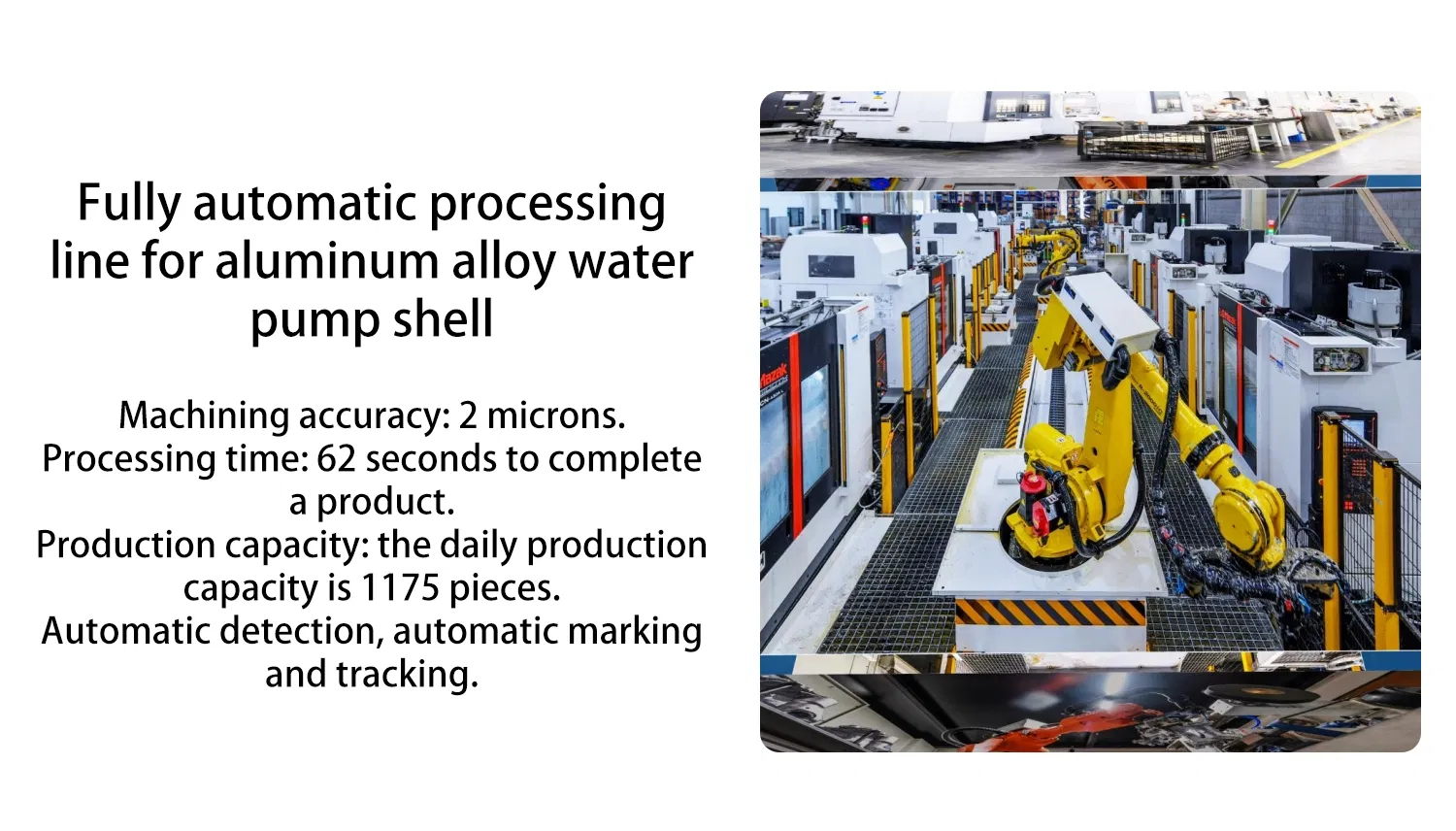 Fully automatic processing line for aluminum alloy water pump shell

Machining accuracy: 2 microns.
Processing time: 62 seconds to complete a product.
Production capacity: the daily production capacity is 1175 pieces.
Automatic detection, automatic marking and tracking.

Mazak